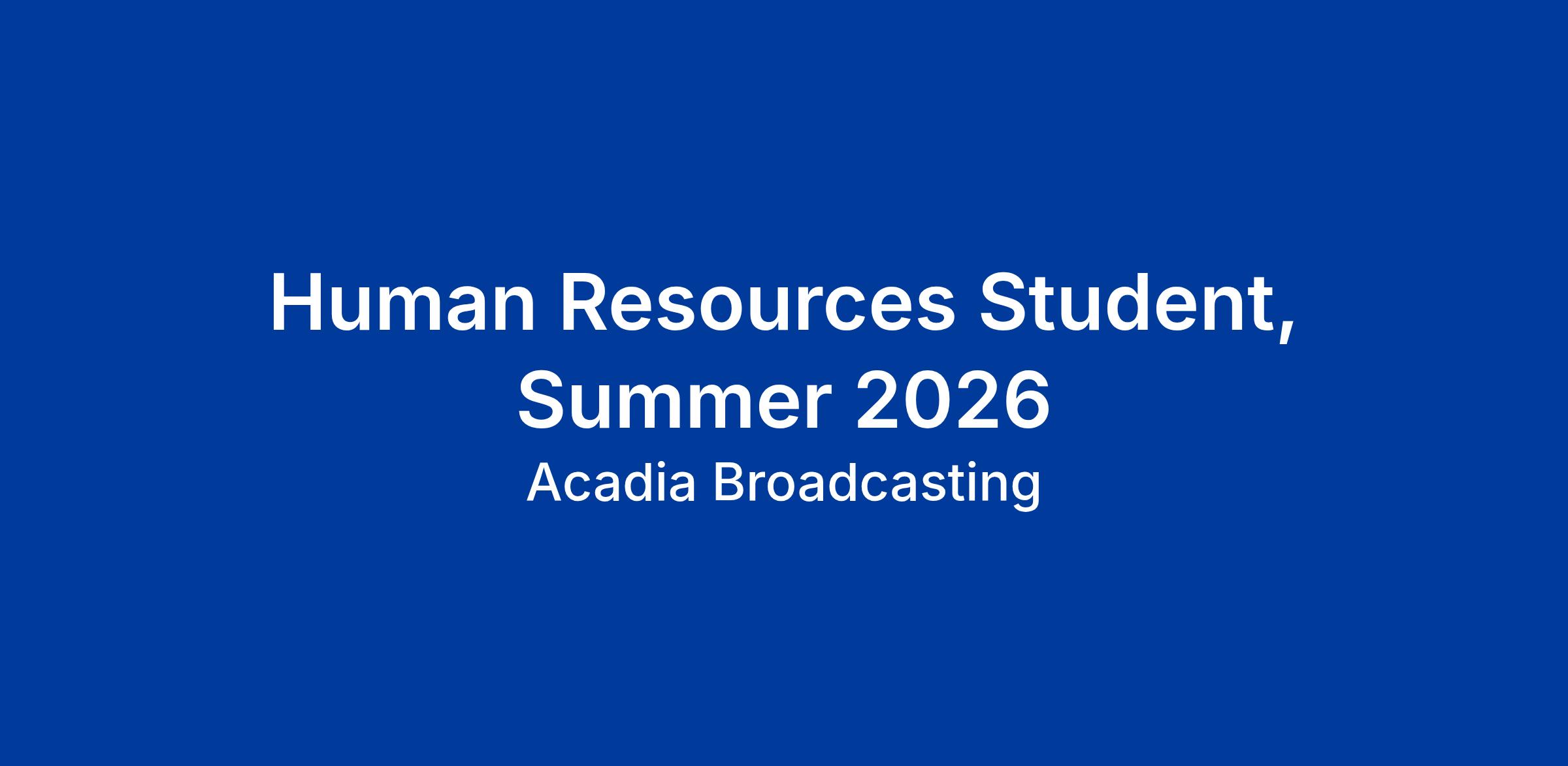 Human Resources Student, Summer 2026

Acadia Broadcasting